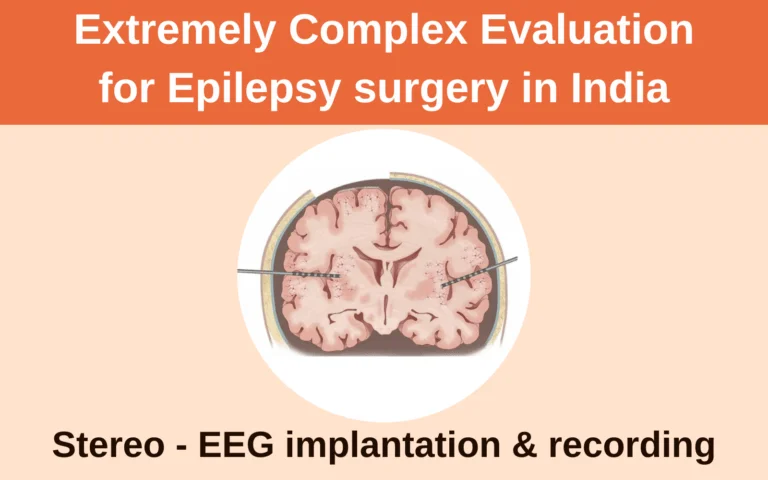 Extremely Complex Evaluation for Epilepsy surgery in India

Stereo - EEG implantation & recording